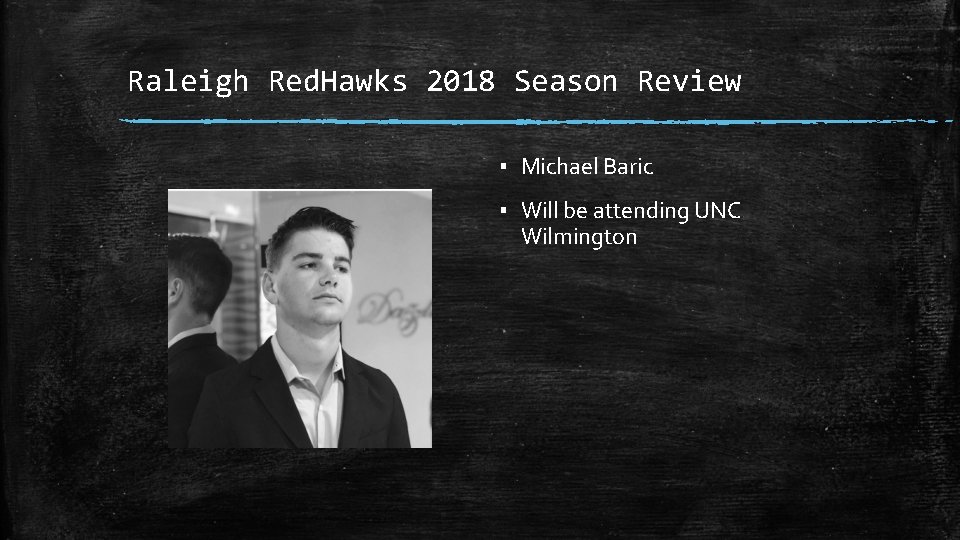 Raleigh RedHawks 2018 Season Review

▪ Michael Baric

▪ Will be attending UNC Wilmington